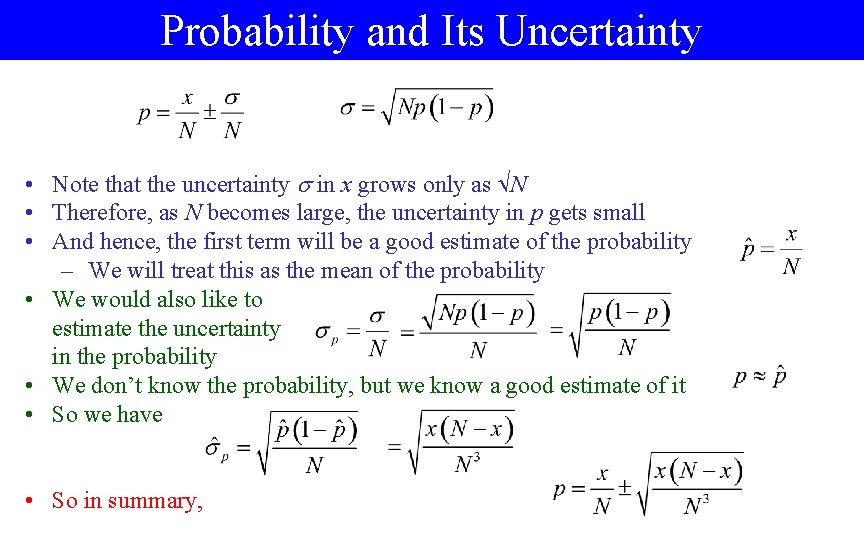 Probability and Its Uncertainty

$p = \frac{x}{N} \pm \frac{\sigma}{N}$ $\sigma = \sqrt{Np(1-p)}$

• Note that the uncertainty $\sigma$ in $x$ grows only as $\sqrt{N}$
• Therefore, as $N$ becomes large, the uncertainty in $p$ gets small
• And hence, the first term will be a good estimate of the probability $\hat{p} = \frac{x}{N}$
– We will treat this as the mean of the probability
• We would also like to estimate the uncertainty in the probability $\sigma_p = \frac{\sigma}{N} = \frac{\sqrt{Np(1-p)}}{N} = \sqrt{\frac{p(1-p)}{N}}$
• We don't know the probability, but we know a good estimate of it $p \approx \hat{p}$
• So we have $\hat{\sigma}_p = \sqrt{\frac{\hat{p}(1-\hat{p})}{N}} = \sqrt{\frac{x(N-x)}{N^3}}$
• So in summary, $p = \frac{x}{N} \pm \sqrt{\frac{x(N-x)}{N^3}}$